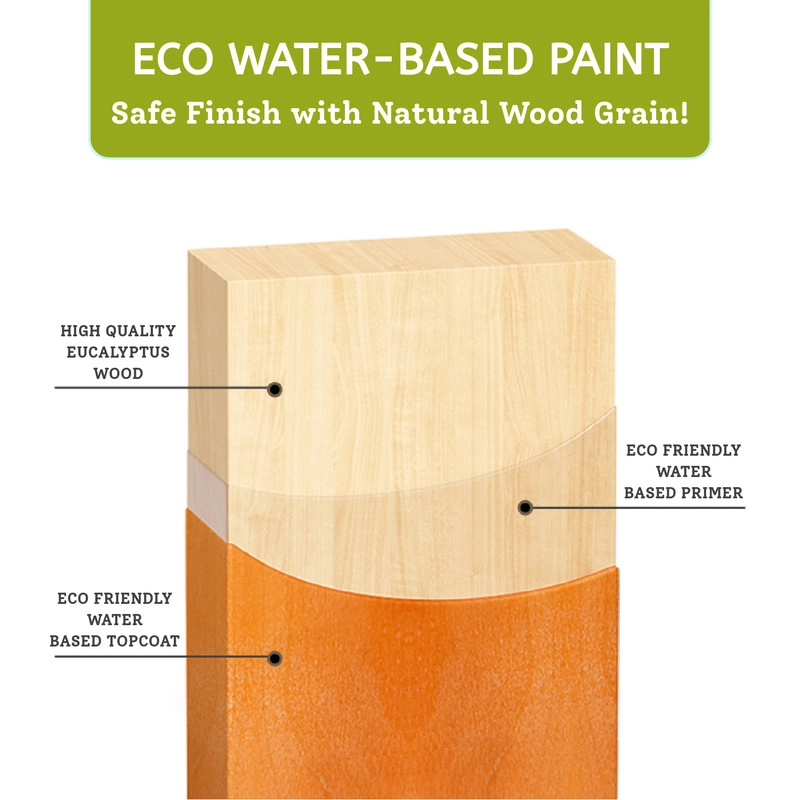 ECO WATER-BASED PAINT
Safe Finish with Natural Wood Grain!

HIGH QUALITY EUCALYPTUS WOOD

ECO FRIENDLY WATER BASED PRIMER

ECO FRIENDLY WATER BASED TOPCOAT